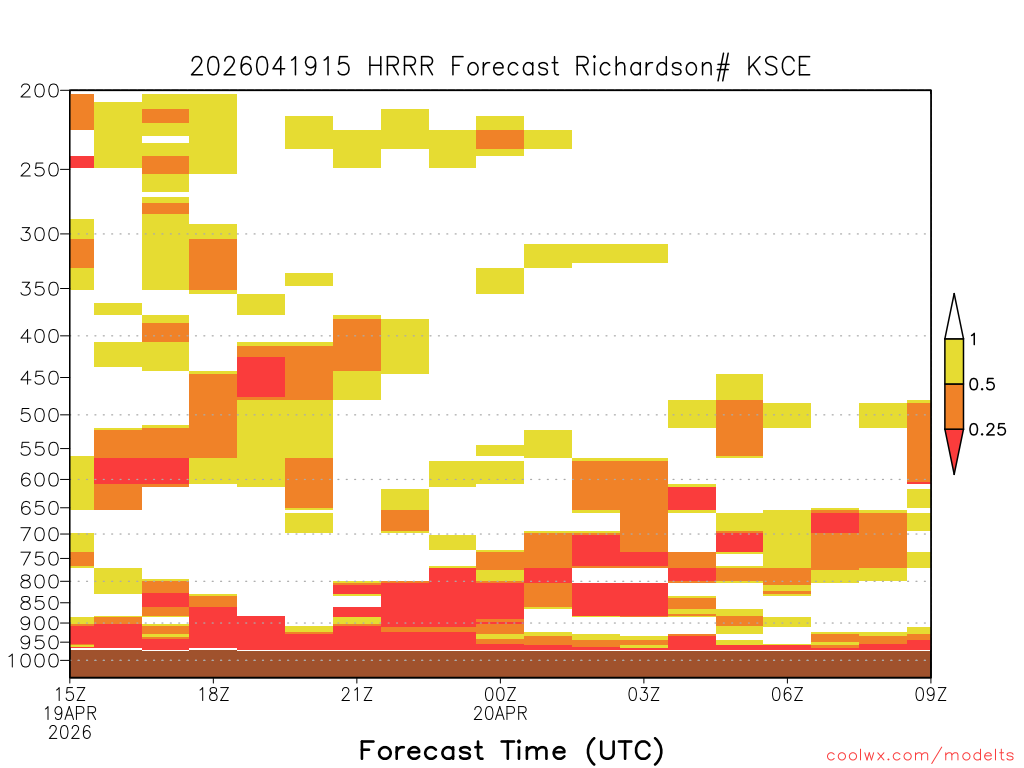 2026041915 HRRR Forecast Richardson# KSCE

200
250
300
350
400
450
500
550
600
650
700
750
800
850
900
950
1000

1
0.5
0.25

15Z
19APR
2026
18Z
21Z
00Z
20APR
03Z
06Z
09Z

Forecast Time (UTC)

coolwx.com/modelts